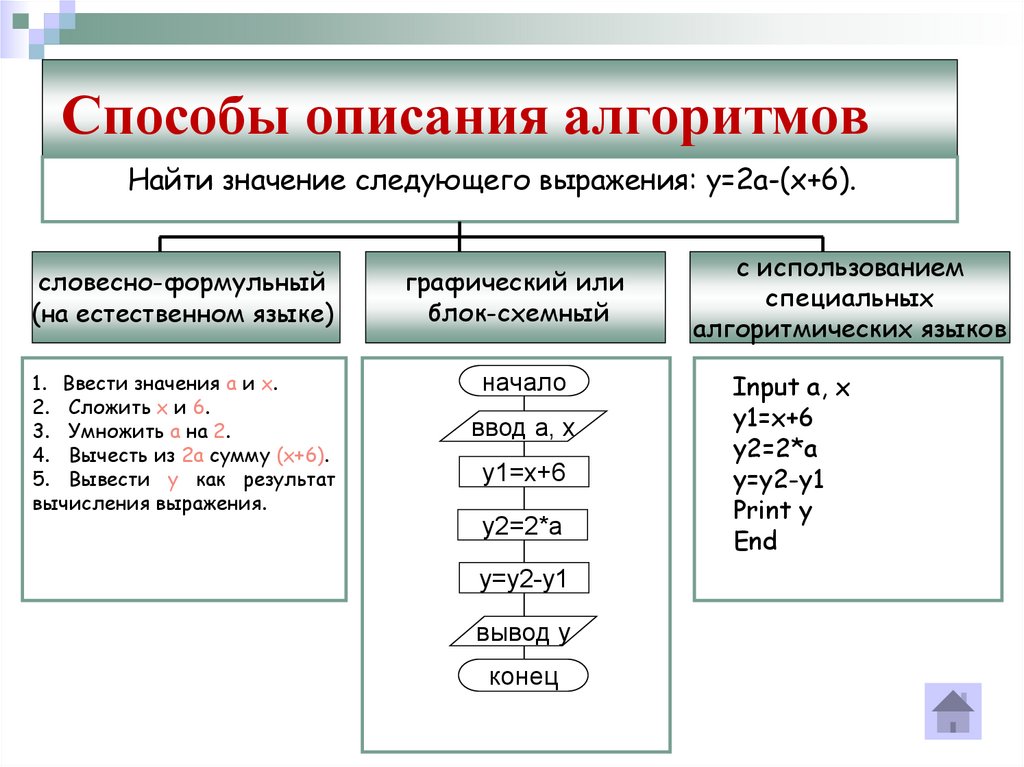 Способы описания алгоритмов

Найти значение следующего выражения: y=2a-(x+6).

словесно-формульный (на естественном языке)

графический или блок-схемный

с использованием специальных алгоритмических языков

1. Ввести значения a и x.
2. Сложить x и 6.
3. Умножить a на 2.
4. Вычесть из 2a сумму (x+6).
5. Вывести y как результат вычисления выражения.

начало
ввод a, x
y1=x+6
y2=2*a
y=y2-y1
вывод y
конец

Input a, x
y1=x+6
y2=2*a
y=y2-y1
Print y
End